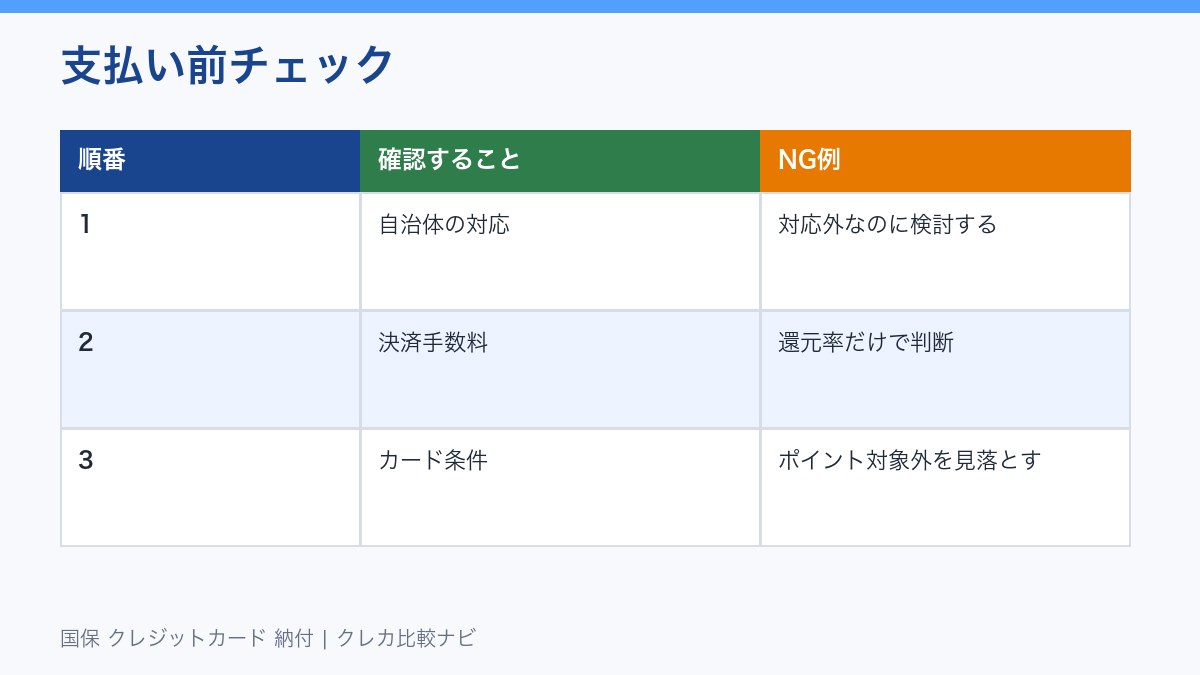 支払い前チェック

| 順番 | 確認すること | NG例 |
|---|---|---|
| 1 | 自治体の対応 | 対応外なのに検討する |
| 2 | 決済手数料 | 還元率だけで判断 |
| 3 | カード条件 | ポイント対象外を見落とす |

国保 クレジットカード 納付 | クレカ比較ナビ